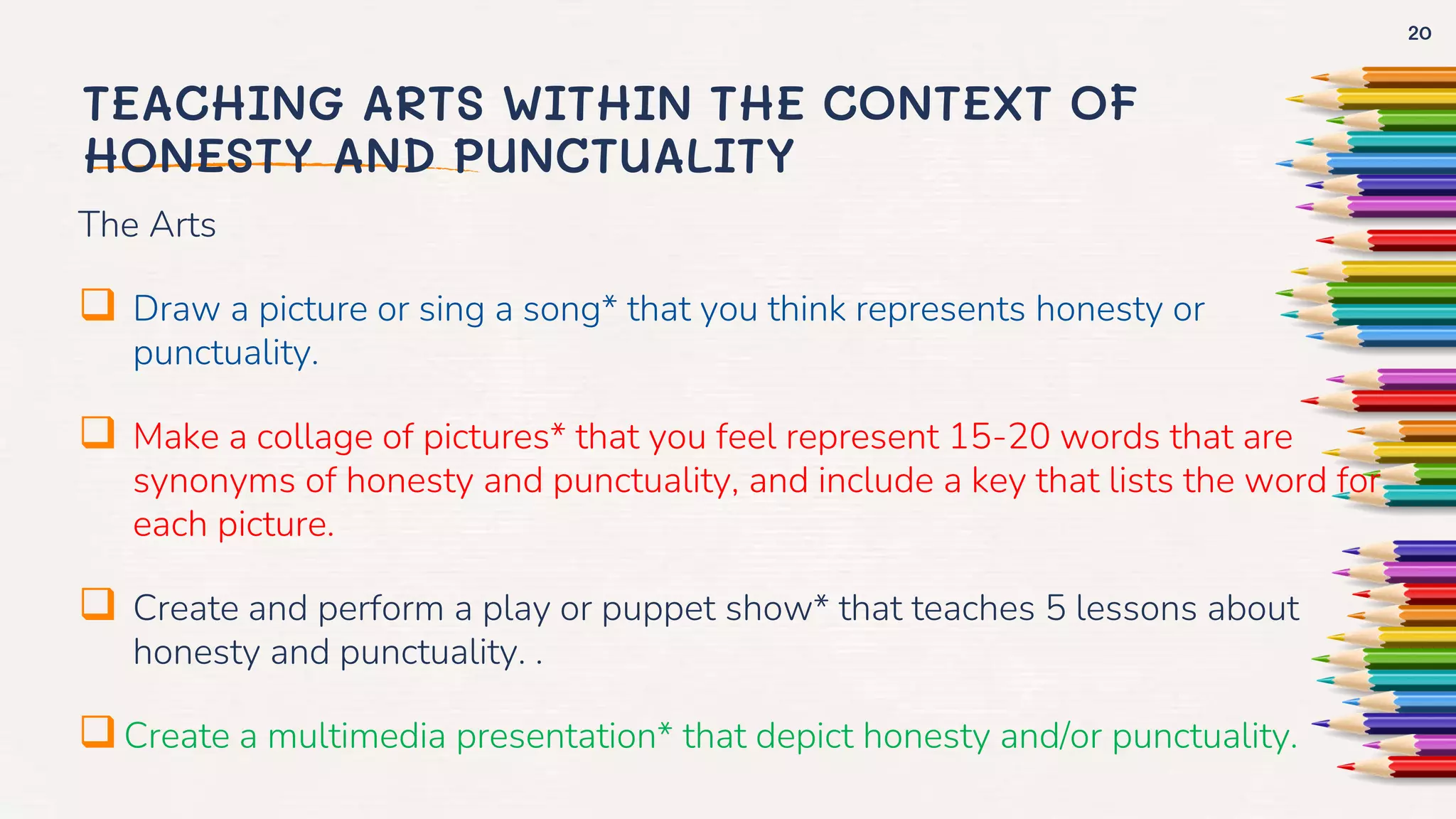 20

TEACHING ARTS WITHIN THE CONTEXT OF HONESTY AND PUNCTUALITY

The Arts

❑ Draw a picture or sing a song* that you think represents honesty or punctuality.

❑ Make a collage of pictures* that you feel represent 15-20 words that are synonyms of honesty and punctuality, and include a key that lists the word for each picture.

❑ Create and perform a play or puppet show* that teaches 5 lessons about honesty and punctuality. .

❑ Create a multimedia presentation* that depict honesty and/or punctuality.